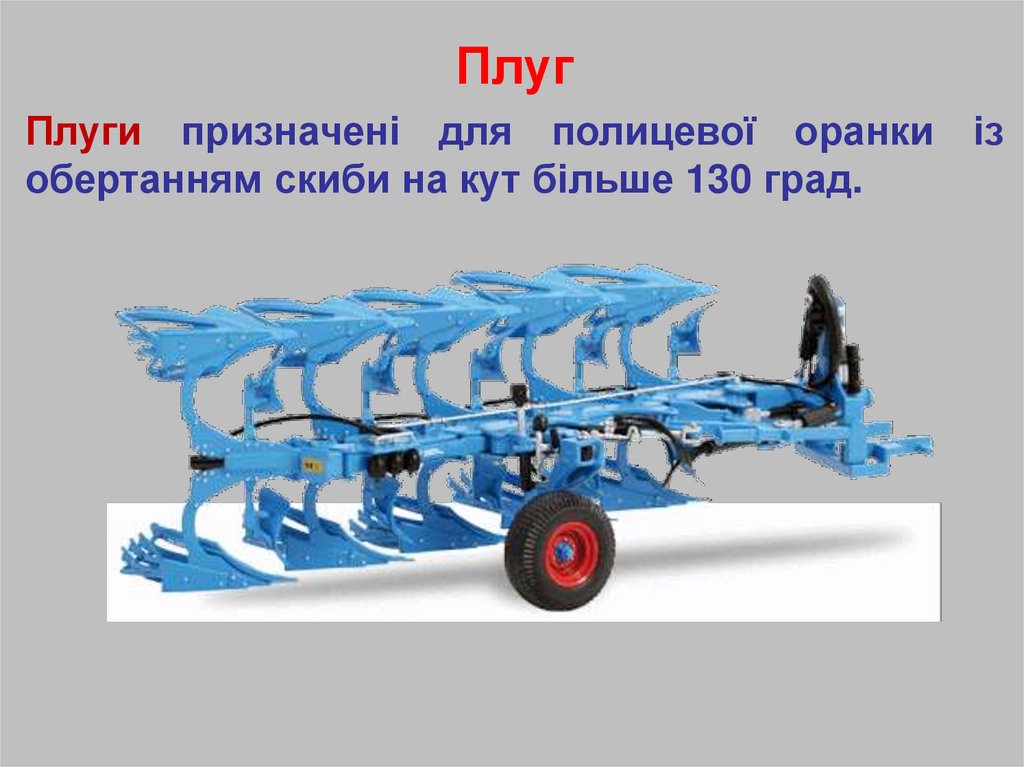 Плуг

Плуги призначені для полицевої оранки із обертанням скиби на кут більше 130 град.